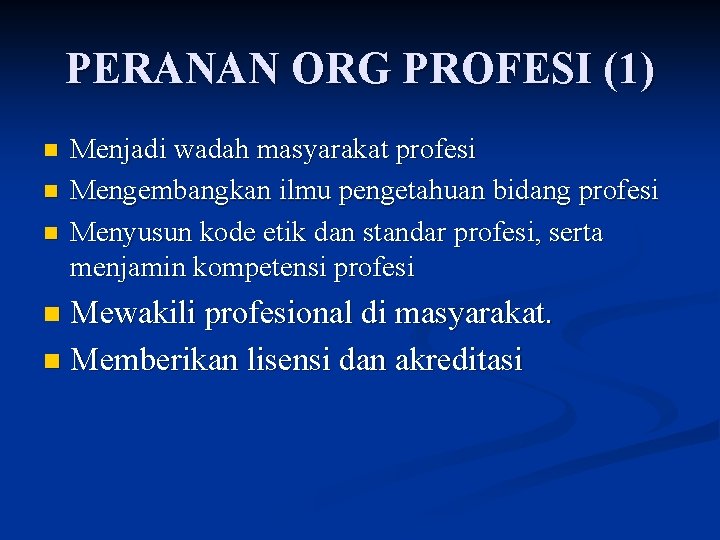 PERANAN ORG PROFESI (1)

- Menjadi wadah masyarakat profesi
- Mengembangkan ilmu pengetahuan bidang profesi
- Menyusun kode etik dan standar profesi, serta menjamin kompetensi profesi
- Mewakili profesional di masyarakat.
- Memberikan lisensi dan akreditasi